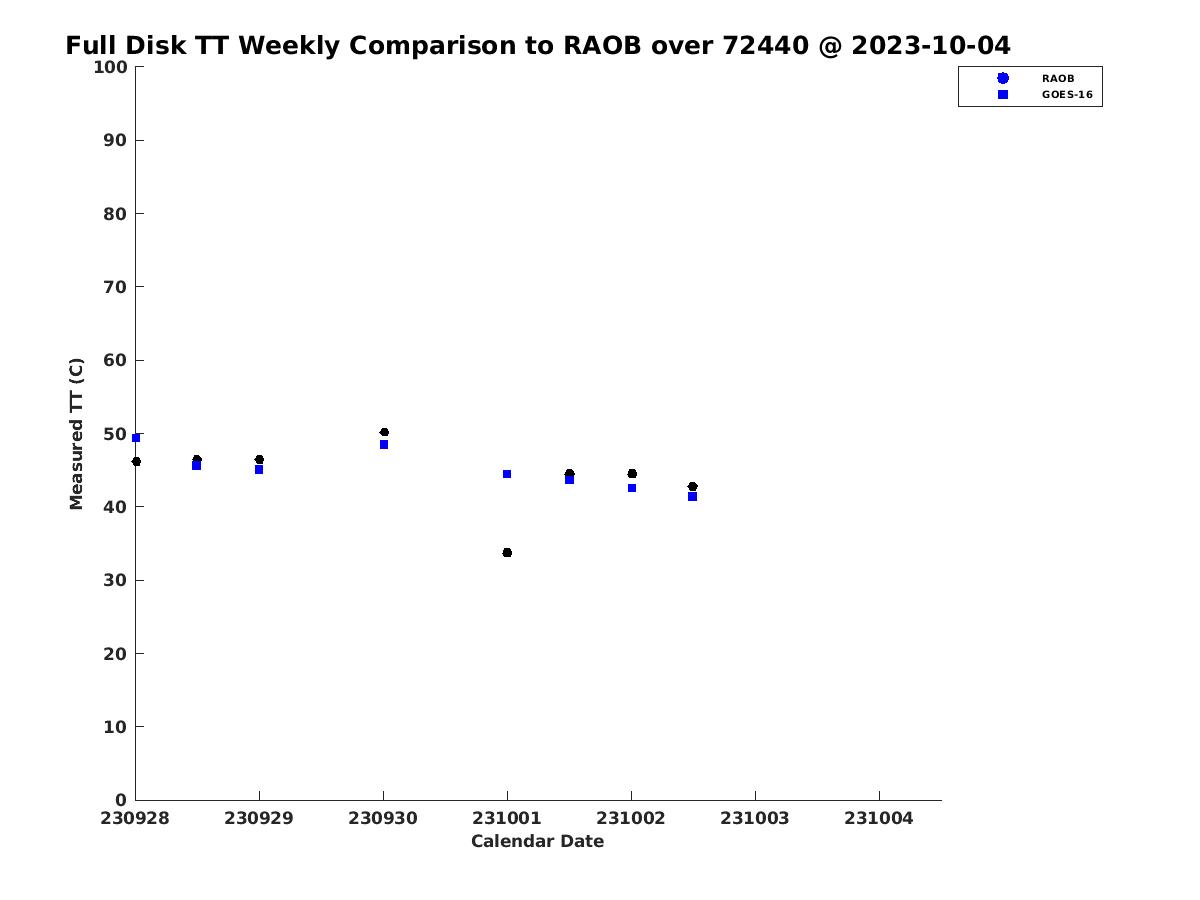 Full Disk TT Weekly Comparison to RAOB over 72440 @ 2023-10-04

RAOB
GOES-16

Measured TT (C)

100
90
80
70
60
50
40
30
20
10
0

230928 230929 230930 231001 231002 231003 231004

Calendar Date